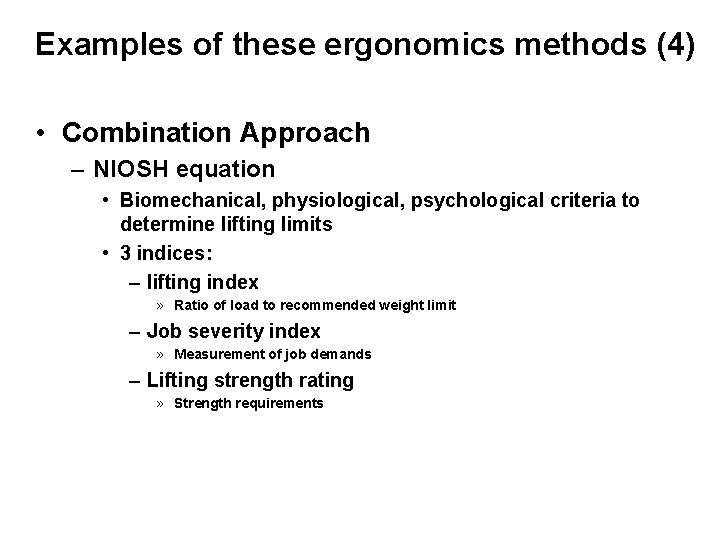 Examples of these ergonomics methods (4)

• Combination Approach
– NIOSH equation
• Biomechanical, physiological, psychological criteria to determine lifting limits
• 3 indices:
– lifting index
» Ratio of load to recommended weight limit
– Job severity index
» Measurement of job demands
– Lifting strength rating
» Strength requirements